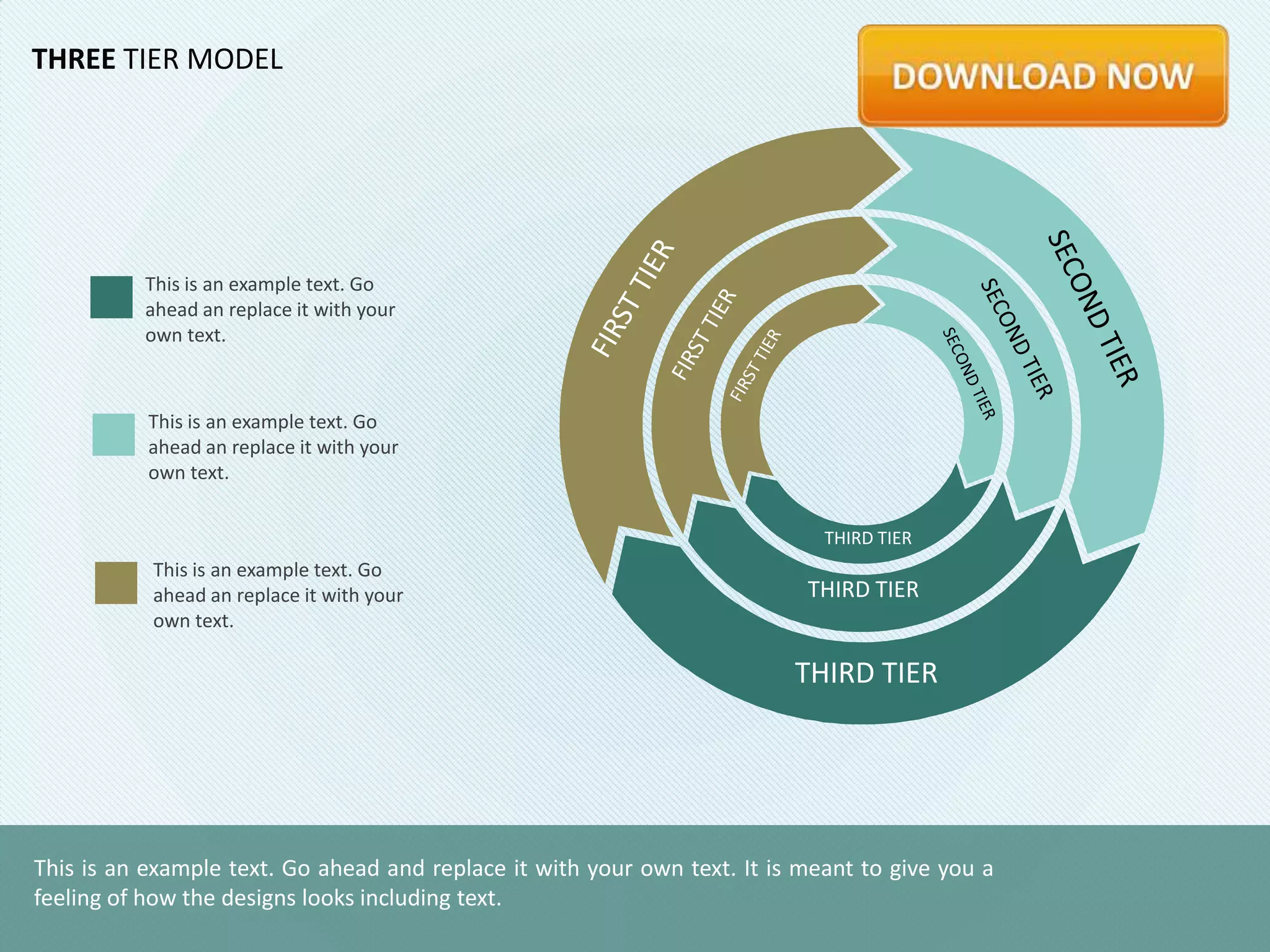 THREE TIER MODEL

DOWNLOAD NOW

This is an example text. Go ahead an replace it with your own text.

This is an example text. Go ahead an replace it with your own text.

This is an example text. Go ahead an replace it with your own text.

FIRST TIER

FIRST TIER

FIRST TIER

SECOND TIER

SECOND TIER

SECOND TIER

THIRD TIER

THIRD TIER

THIRD TIER

This is an example text. Go ahead and replace it with your own text. It is meant to give you a feeling of how the designs looks including text.